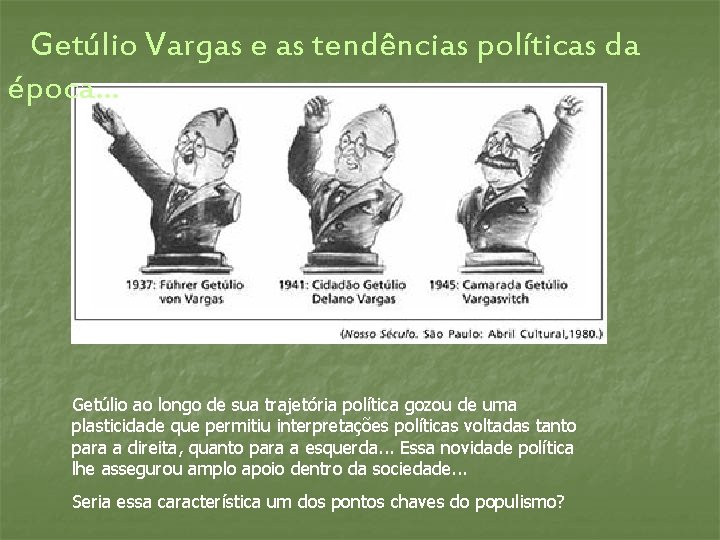 Getúlio Vargas e as tendências políticas da época...

1937: Führer Getúlio von Vargas

1941: Cidadão Getúlio Delano Vargas

1945: Camarada Getúlio Vargasvitch

(Nosso Século. São Paulo: Abril Cultural,1980.)

Getúlio ao longo de sua trajetória política gozou de uma plasticidade que permitiu interpretações políticas voltadas tanto para a direita, quanto para a esquerda... Essa novidade política lhe assegurou amplo apoio dentro da sociedade...

Seria essa característica um dos pontos chaves do populismo?